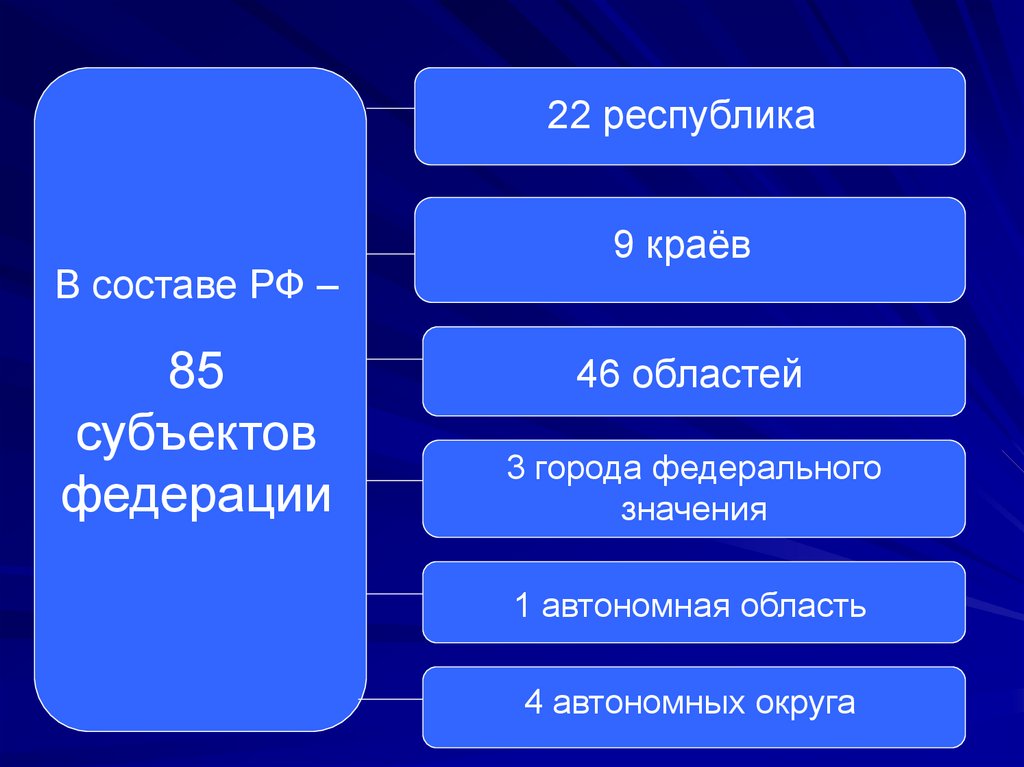 В составе РФ –

85 субъектов федерации

22 республика

9 краёв

46 областей

3 города федерального значения

1 автономная область

4 автономных округа